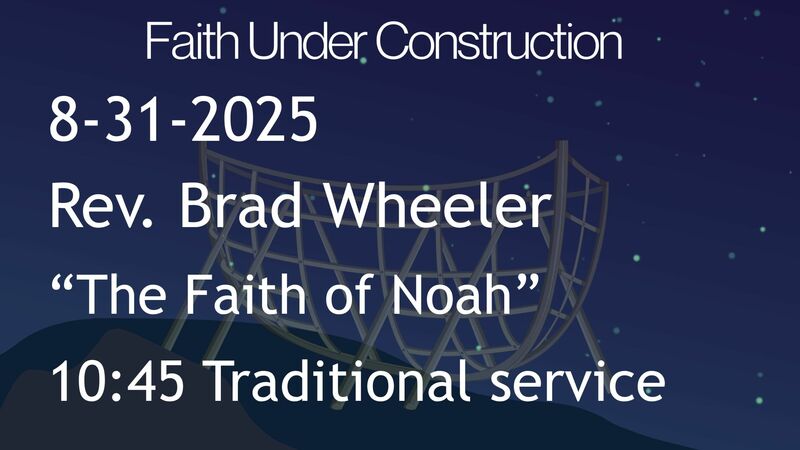 Faith Under Construction

8-31-2025

Rev. Brad Wheeler

“The Faith of Noah”

10:45 Traditional service